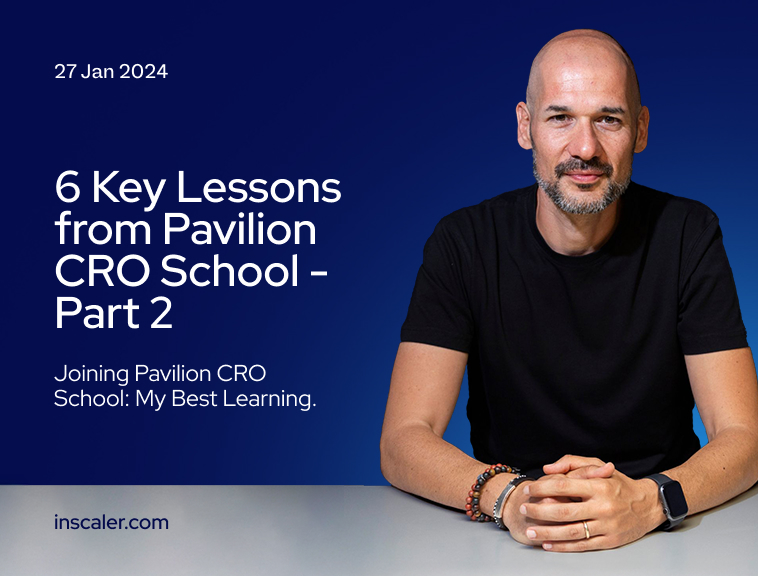 27 Jan 2024

6 Key Lessons from Pavilion CRO School - Part 2

Joining Pavilion CRO School: My Best Learning.

inscaler.com